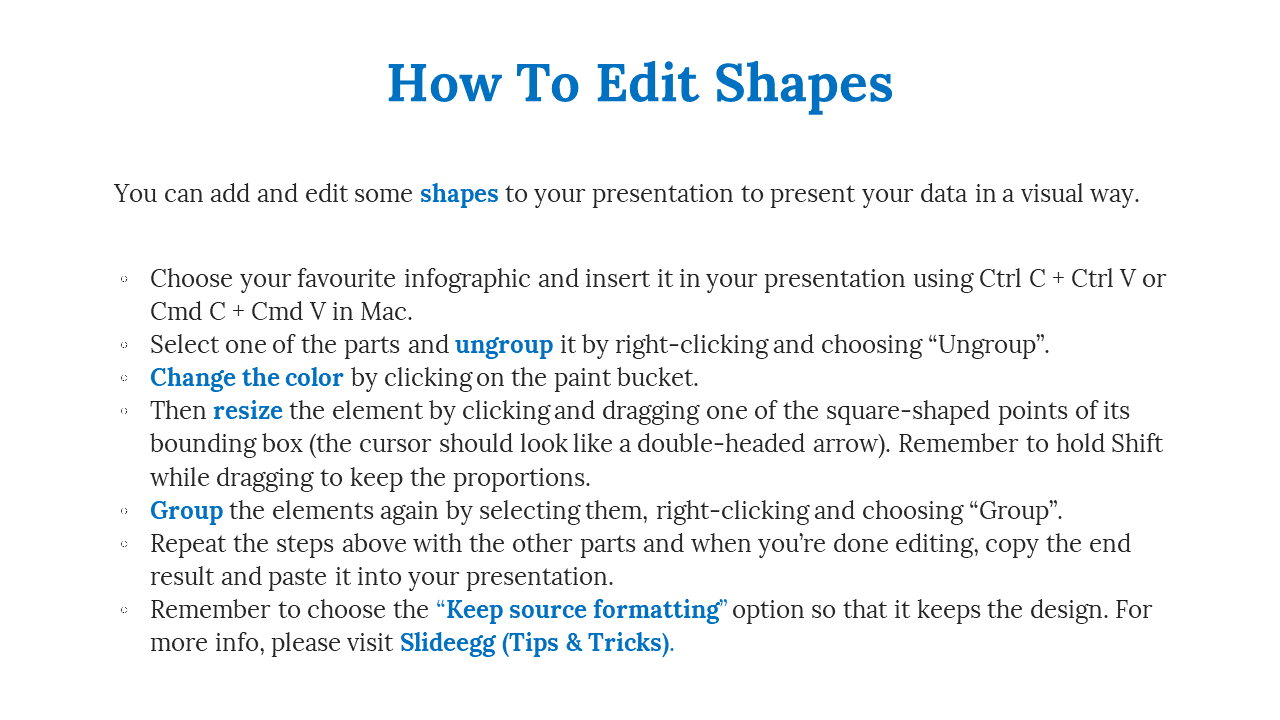 How To Edit Shapes

You can add and edit some shapes to your presentation to present your data in a visual way.

◦ Choose your favourite infographic and insert it in your presentation using Ctrl C + Ctrl V or Cmd C + Cmd V in Mac.
◦ Select one of the parts and ungroup it by right-clicking and choosing “Ungroup”.
◦ Change the color by clicking on the paint bucket.
◦ Then resize the element by clicking and dragging one of the square-shaped points of its bounding box (the cursor should look like a double-headed arrow). Remember to hold Shift while dragging to keep the proportions.
◦ Group the elements again by selecting them, right-clicking and choosing “Group”.
◦ Repeat the steps above with the other parts and when you’re done editing, copy the end result and paste it into your presentation.
◦ Remember to choose the “Keep source formatting” option so that it keeps the design. For more info, please visit Slideegg (Tips & Tricks).